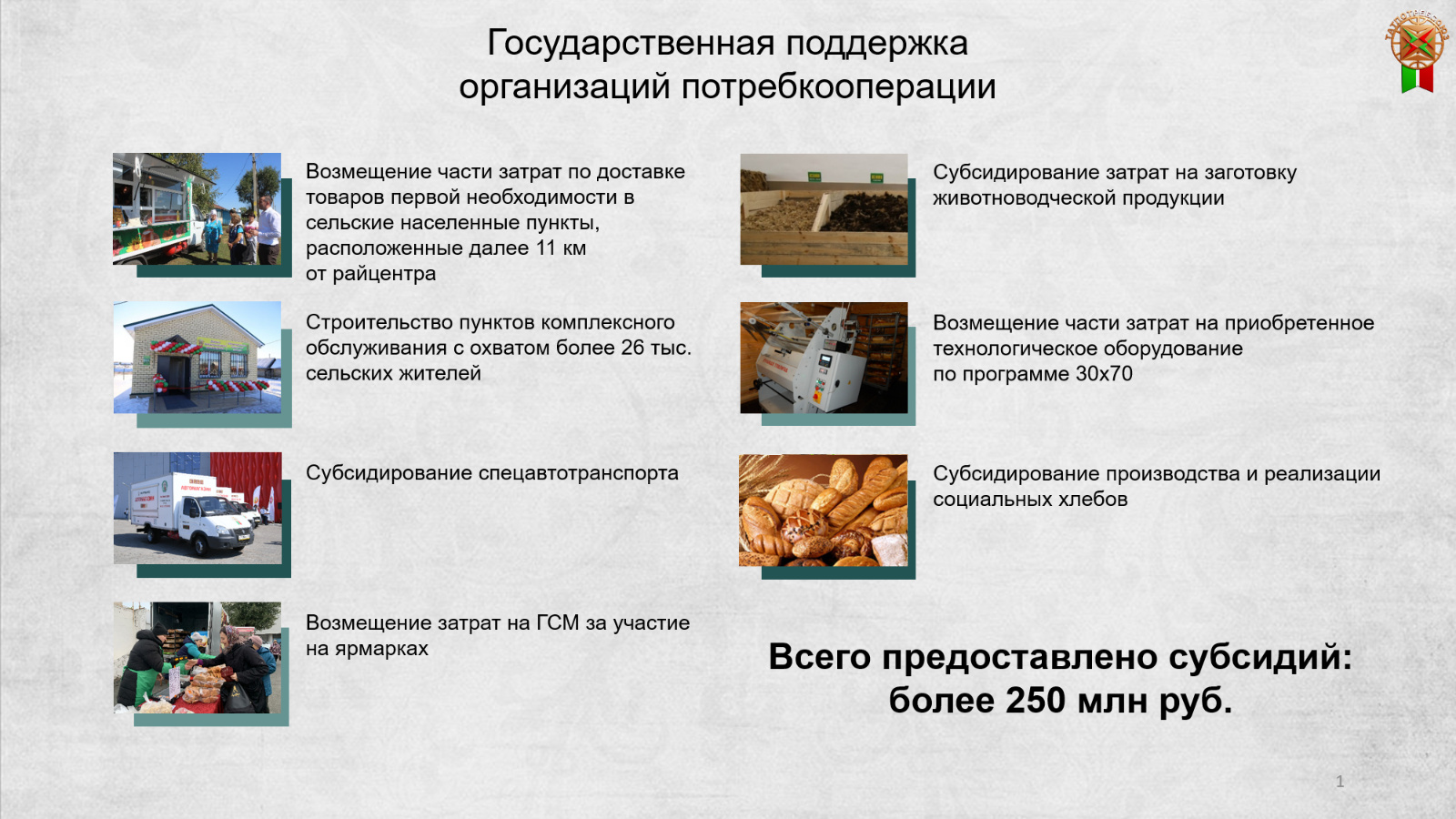 Государственная поддержка организаций потребкооперации

Возмещение части затрат по доставке товаров первой необходимости в сельские населенные пункты, расположенные далее 11 км от райцентра

Строительство пунктов комплексного обслуживания с охватом более 26 тыс. сельских жителей

Субсидирование спецавтотранспорта

Возмещение затрат на ГСМ за участие на ярмарках

Субсидирование затрат на заготовку животноводческой продукции

Возмещение части затрат на приобретенное технологическое оборудование по программе 30х70

Субсидирование производства и реализации социальных хлебов

Всего предоставлено субсидий: более 250 млн руб.

1